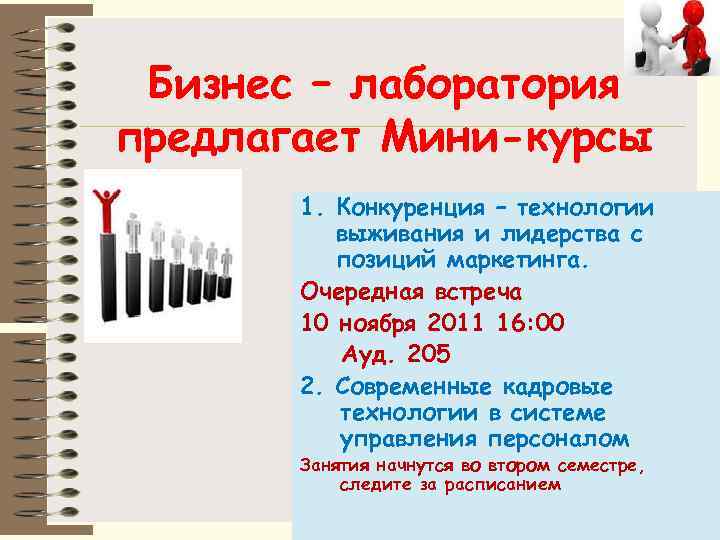 Бизнес – лаборатория предлагает Мини-курсы

1. Конкуренция – технологии выживания и лидерства с позиций маркетинга.

Очередная встреча

10 ноября 2011 16:00

Ауд. 205

2. Современные кадровые технологии в системе управления персоналом

Занятия начнутся во втором семестре, следите за расписанием